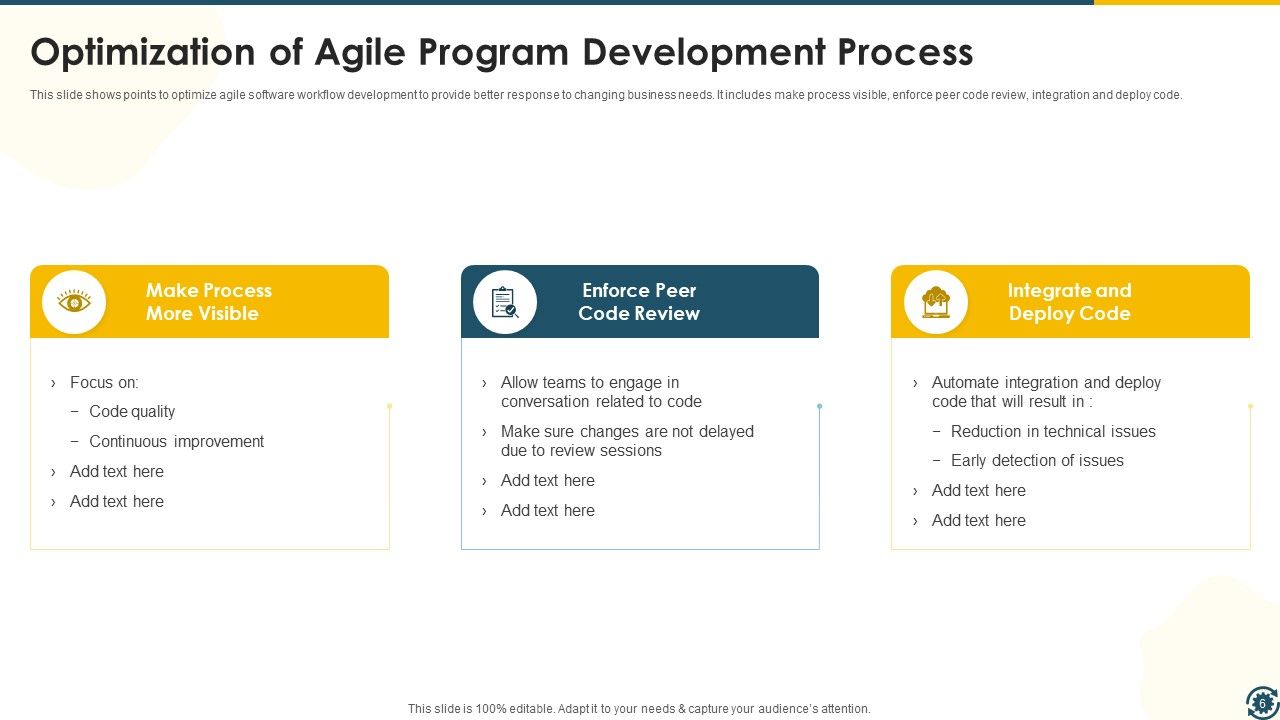 Optimization of Agile Program Development Process

This slide shows points to optimize agile software workflow development to provide better response to changing business needs. It includes make process visible, enforce peer code review, integration and deploy code.

Make Process More Visible

› Focus on:
− Code quality
− Continuous improvement
› Add text here
› Add text here

Enforce Peer Code Review

› Allow teams to engage in conversation related to code
› Make sure changes are not delayed due to review sessions
› Add text here
› Add text here

Integrate and Deploy Code

› Automate integration and deploy code that will result in :
− Reduction in technical issues
− Early detection of issues
› Add text here
› Add text here

This slide is 100% editable. Adapt it to your needs & capture your audience's attention.

6